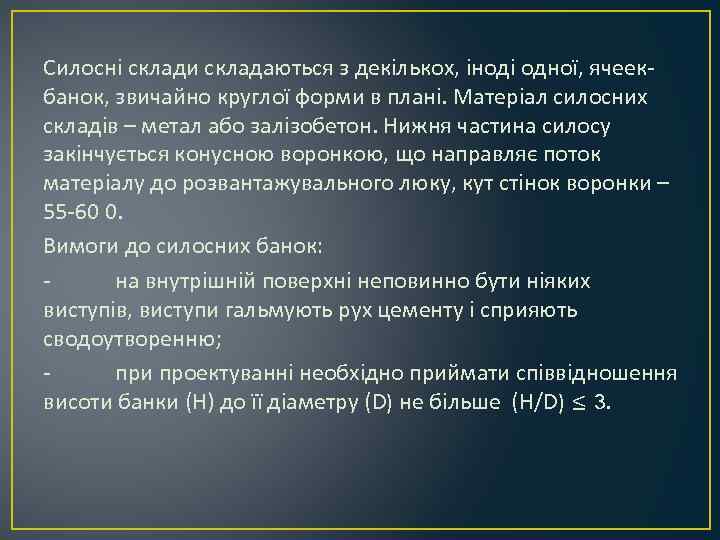 Силосні склади складаються з декількох, іноді одної, ячеек-банок, звичайно круглої форми в плані. Матеріал силосних складів – метал або залізобетон. Нижня частина силосу закінчується конусною воронкою, що направляє поток матеріалу до розвантажувального люку, кут стінок воронки – 55-60 0.

Вимоги до силосних банок:

- на внутрішній поверхні неповинно бути ніяких виступів, виступи гальмують рух цементу і сприяють сводоутворенню;

- при проектуванні необхідно приймати співвідношення висоти банки (H) до її діаметру (D) не більше (H/D) $\leq$ 3.